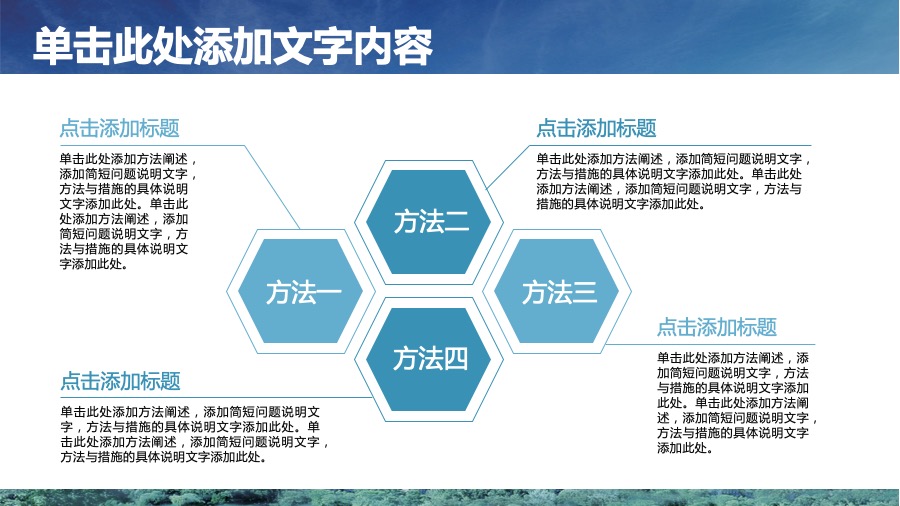 单击此处添加文字内容

点击添加标题

单击此处添加方法阐述，添加简短问题说明文字，方法与措施的具体说明文字添加此处。单击此处添加方法阐述，添加简短问题说明文字，方法与措施的具体说明文字添加此处。

点击添加标题

单击此处添加方法阐述，添加简短问题说明文字，方法与措施的具体说明文字添加此处。单击此处添加方法阐述，添加简短问题说明文字，方法与措施的具体说明文字添加此处。

方法二

方法一

方法三

方法四

点击添加标题

单击此处添加方法阐述，添加简短问题说明文字，方法与措施的具体说明文字添加此处。单击此处添加方法阐述，添加简短问题说明文字，方法与措施的具体说明文字添加此处。

点击添加标题

单击此处添加方法阐述，添加简短问题说明文字，方法与措施的具体说明文字添加此处。单击此处添加方法阐述，添加简短问题说明文字，方法与措施的具体说明文字添加此处。